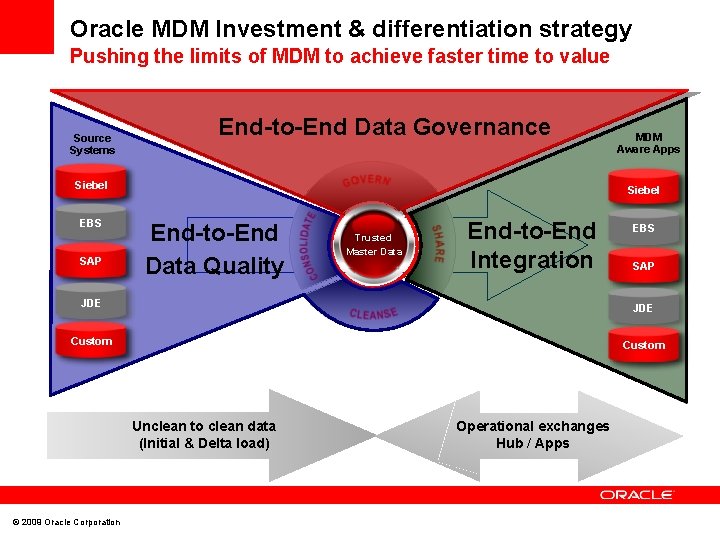 Oracle MDM Investment & differentiation strategy
Pushing the limits of MDM to achieve faster time to value

End-to-End Data Governance

Source Systems

Siebel
EBS
SAP
JDE
Custom

End-to-End Data Quality

GOVERN
CONSOLIDATE
Trusted Master Data
SHARE
CLEANSE

End-to-End Integration

MDM Aware Apps

Siebel
EBS
SAP
JDE
Custom

Unclean to clean data (Initial & Delta load)

Operational exchanges Hub / Apps

ORACLE

© 2009 Oracle Corporation